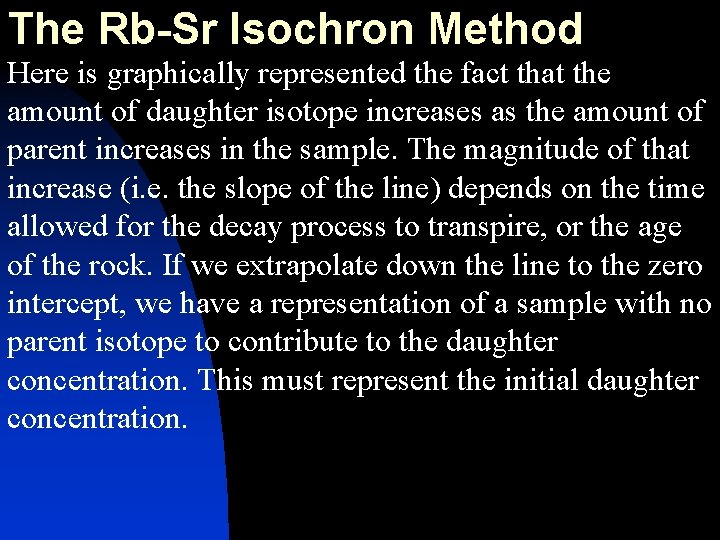 The Rb-Sr Isochron Method

Here is graphically represented the fact that the amount of daughter isotope increases as the amount of parent increases in the sample. The magnitude of that increase (i.e. the slope of the line) depends on the time allowed for the decay process to transpire, or the age of the rock. If we extrapolate down the line to the zero intercept, we have a representation of a sample with no parent isotope to contribute to the daughter concentration. This must represent the initial daughter concentration.